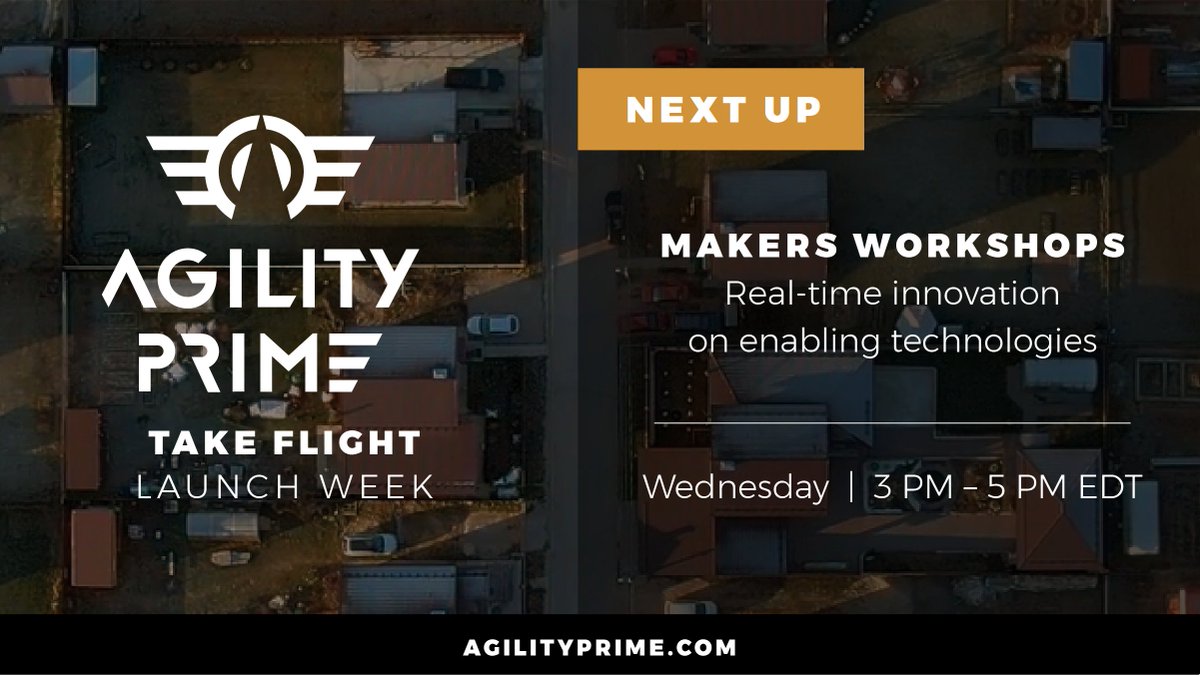 AGILITY PRIME
TAKE FLIGHT
LAUNCH WEEK

NEXT UP

MAKERS WORKSHOPS
Real-time innovation on enabling technologies

Wednesday | 3 PM – 5 PM EDT

AGILITYPRIME.COM